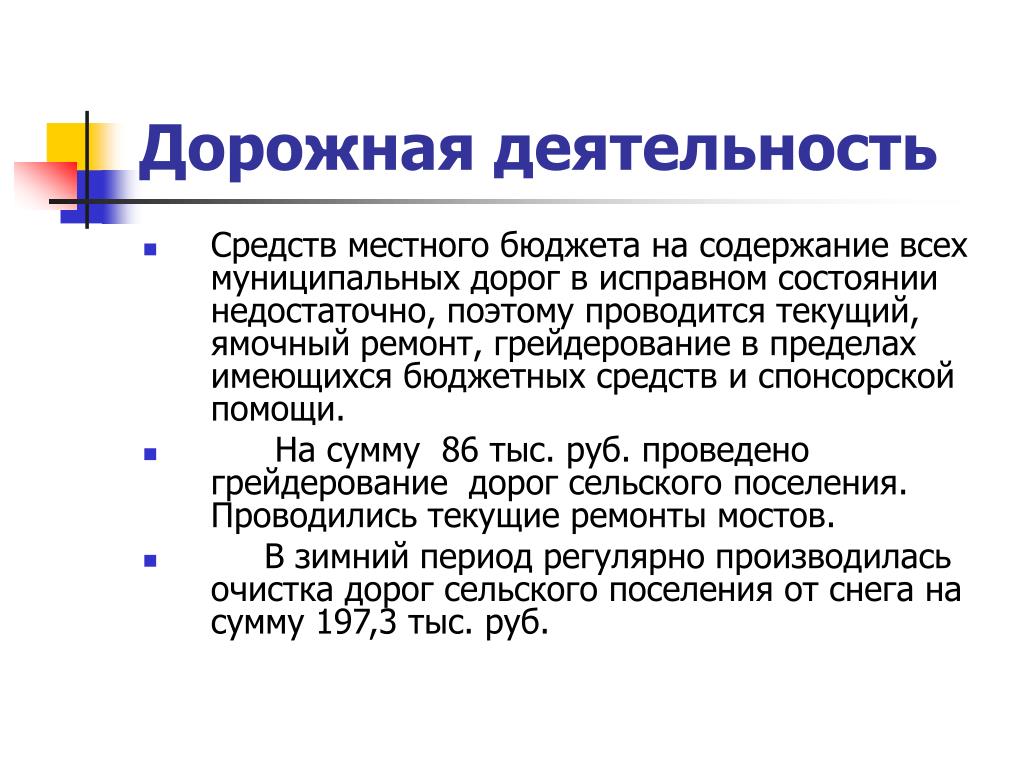 Дорожная деятельность

Средств местного бюджета на содержание всех муниципальных дорог в исправном состоянии недостаточно, поэтому проводится текущий, ямочный ремонт, грейдерование в пределах имеющихся бюджетных средств и спонсорской помощи.

На сумму 86 тыс. руб. проведено грейдерование дорог сельского поселения. Проводились текущие ремонты мостов.

В зимний период регулярно производилась очистка дорог сельского поселения от снега на сумму 197,3 тыс. руб.